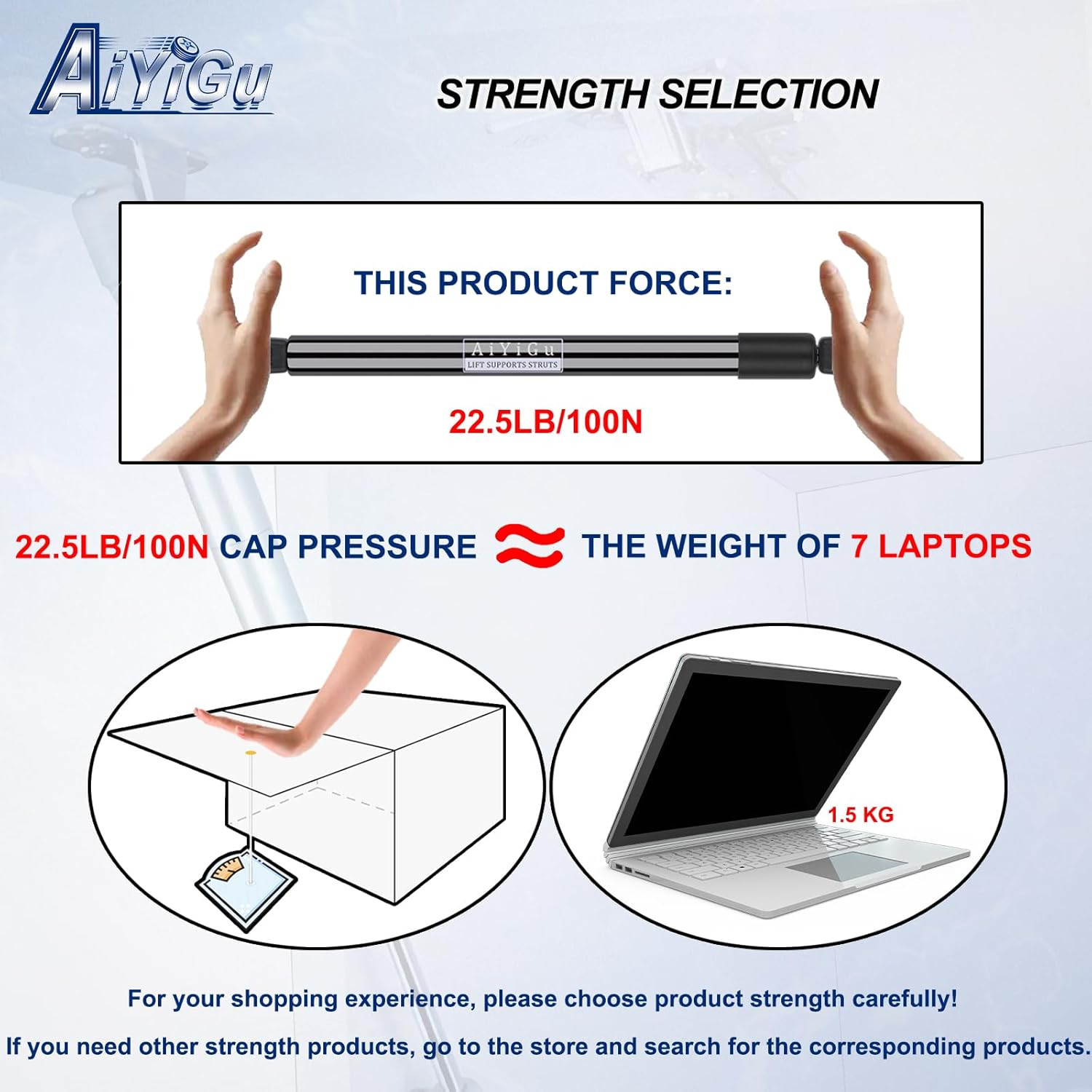 AiYiGu

STRENGTH SELECTION

THIS PRODUCT FORCE:

AiYiGu
LIFT SUPPORTS STRUTS

22.5LB/100N

22.5LB/100N CAP PRESSURE ≈ THE WEIGHT OF 7 LAPTOPS

1.5 KG

For your shopping experience, please choose product strength carefully!

If you need other strength products, go to the store and search for the corresponding products.